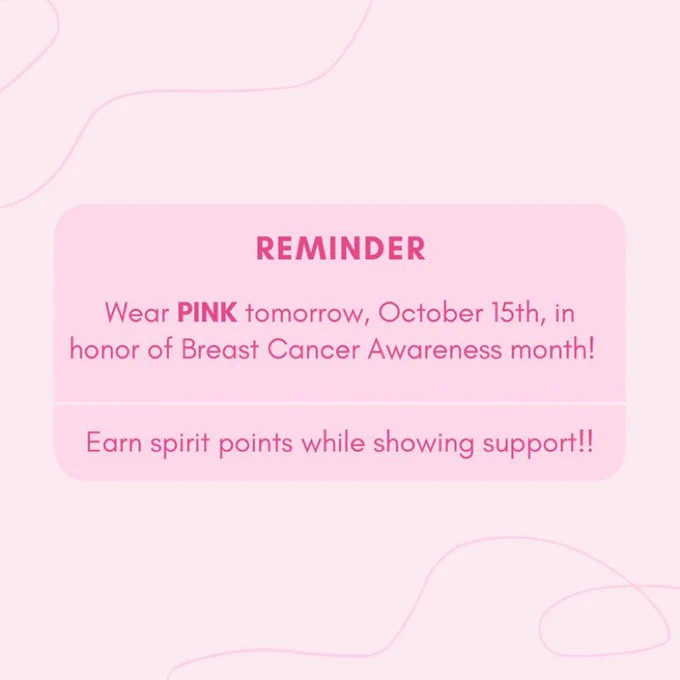 REMINDER

Wear PINK tomorrow, October 15th, in honor of Breast Cancer Awareness month!

Earn spirit points while showing support!!